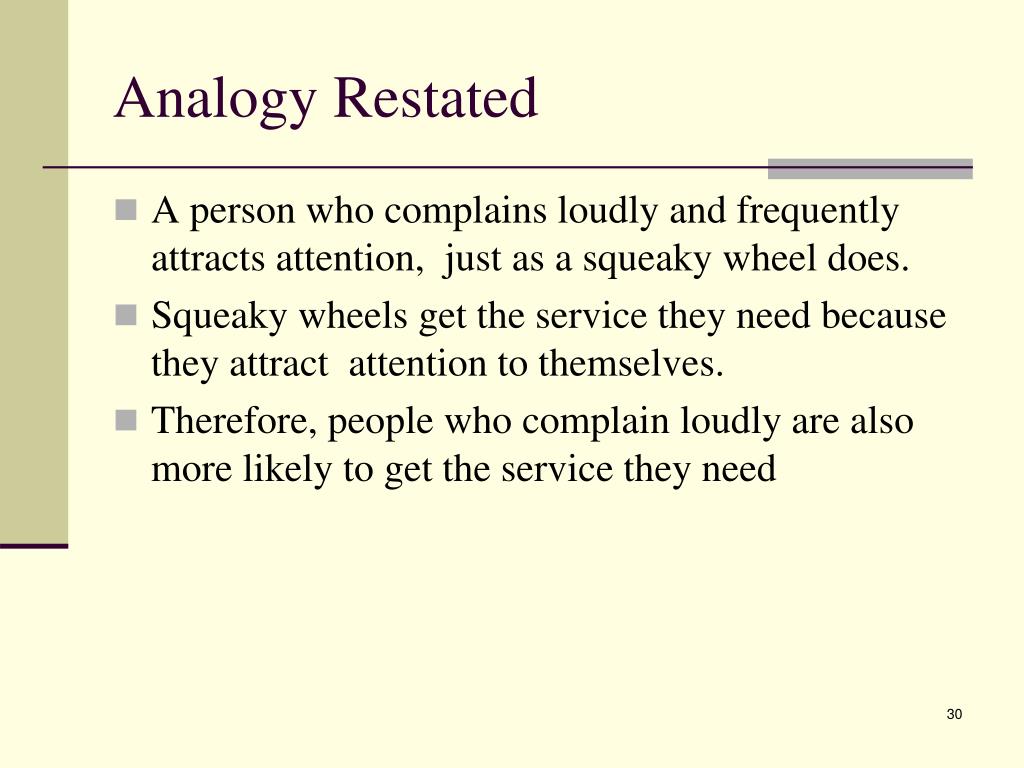 Analogy Restated

A person who complains loudly and frequently attracts attention, just as a squeaky wheel does.

Squeaky wheels get the service they need because they attract attention to themselves.

Therefore, people who complain loudly are also more likely to get the service they need

30